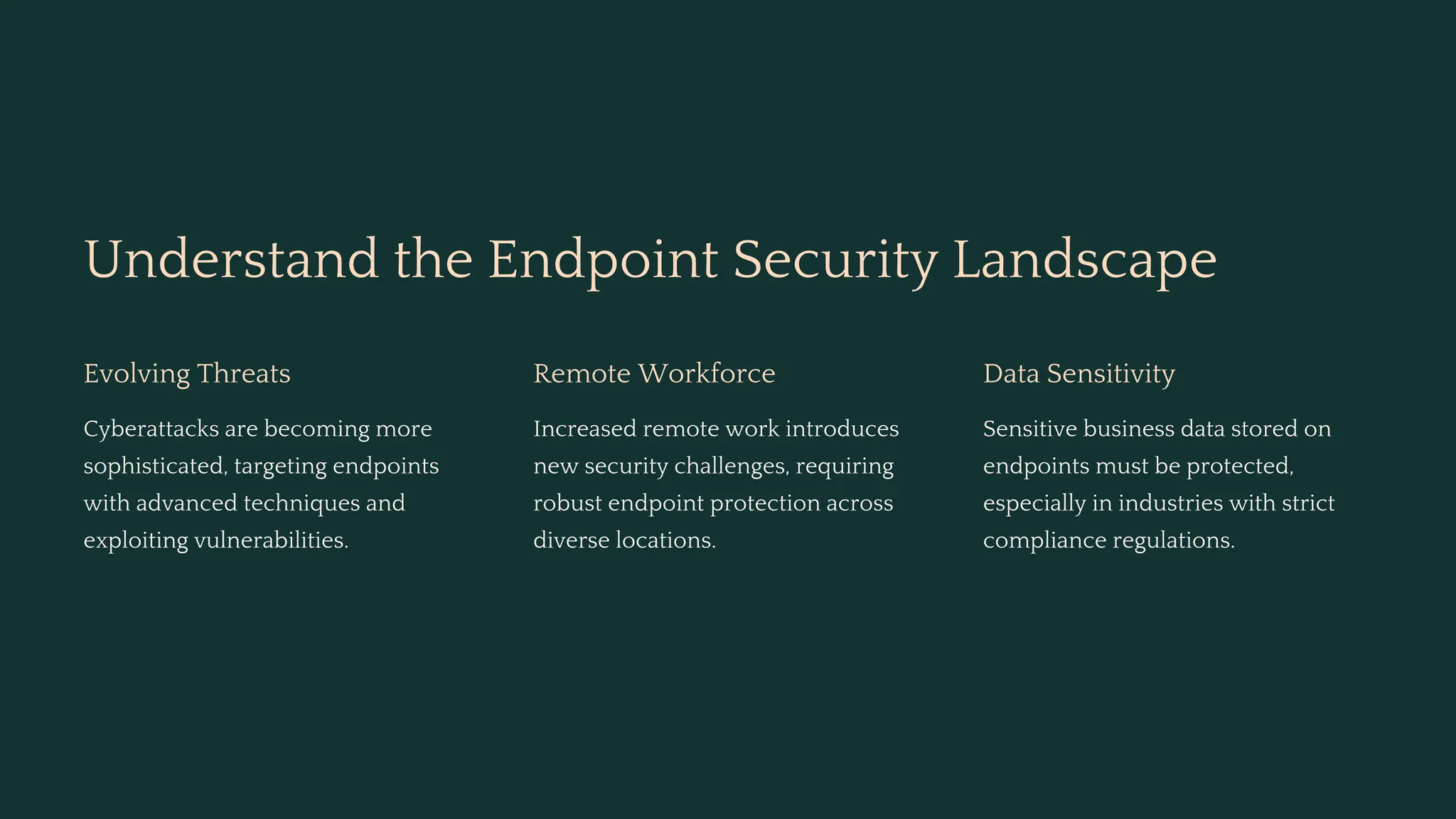 Understand the Endpoint Security Landscape

Evolving Threats

Cyberattacks are becoming more sophisticated, targeting endpoints with advanced techniques and exploiting vulnerabilities.

Remote Workforce

Increased remote work introduces new security challenges, requiring robust endpoint protection across diverse locations.

Data Sensitivity

Sensitive business data stored on endpoints must be protected, especially in industries with strict compliance regulations.